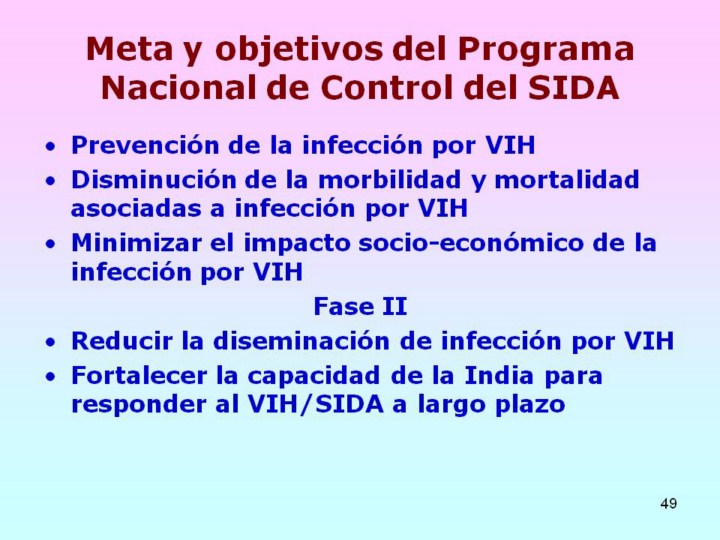 Meta y objetivos del Programa Nacional de Control del SIDA

• Prevención de la infección por VIH
• Disminución de la morbilidad y mortalidad asociadas a infección por VIH
• Minimizar el impacto socio-económico de la infección por VIH

Fase II

• Reducir la diseminación de infección por VIH
• Fortalecer la capacidad de la India para responder al VIH/SIDA a largo plazo

49